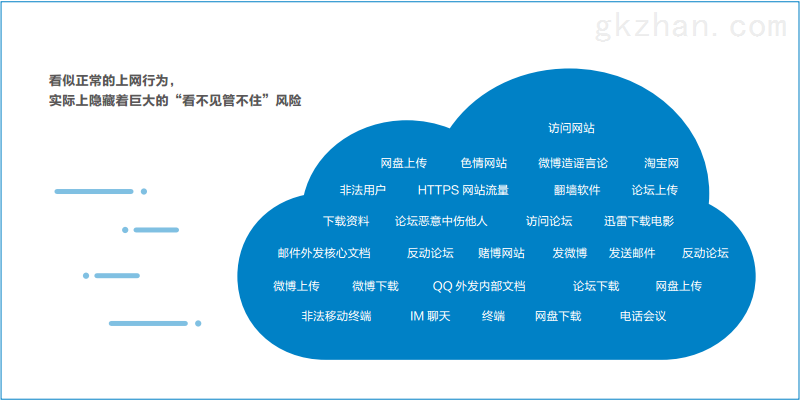 gkzhan.com

看似正常的上网行为，
实际上隐藏着巨大的“看不见管不住”风险

访问网站

网盘上传 色情网站 微博造谣言论 淘宝网

非法用户 HTTPS 网站流量 翻墙软件 论坛上传

下载资料 论坛恶意中伤他人 访问论坛 迅雷下载电影

邮件外发核心文档 反动论坛 赌博网站 发微博 发送邮件 反动论坛

微博上传 微博下载 QQ 外发内部文档 论坛下载 网盘上传

非法移动终端 IM 聊天 终端 网盘下载 电话会议